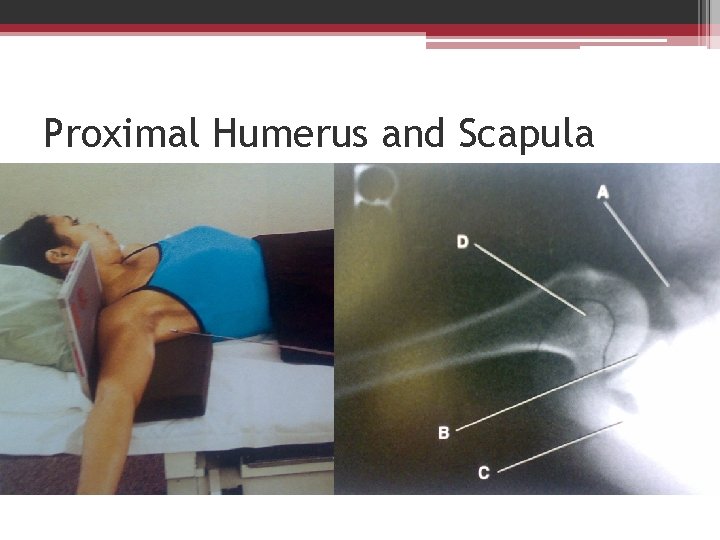 Proximal Humerus and Scapula

A

D

B

C